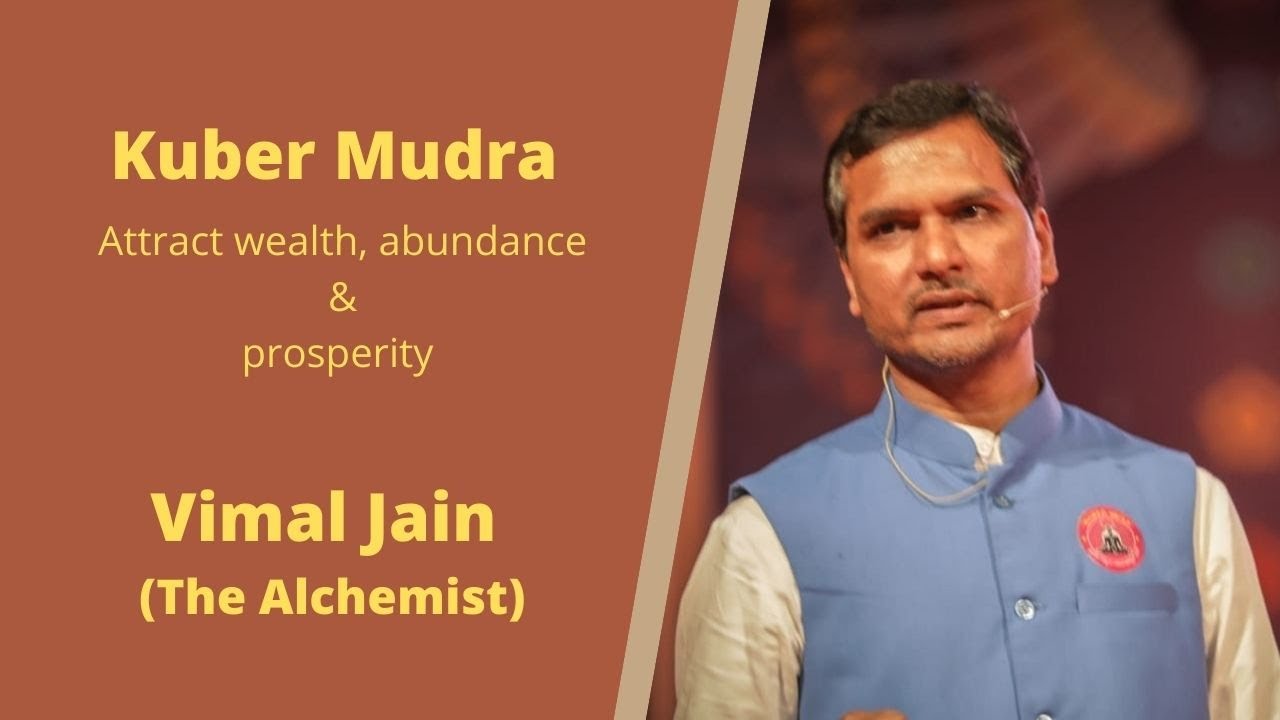 Kuber Mudra

Attract wealth, abundance
&
prosperity

Vimal Jain
(The Alchemist)